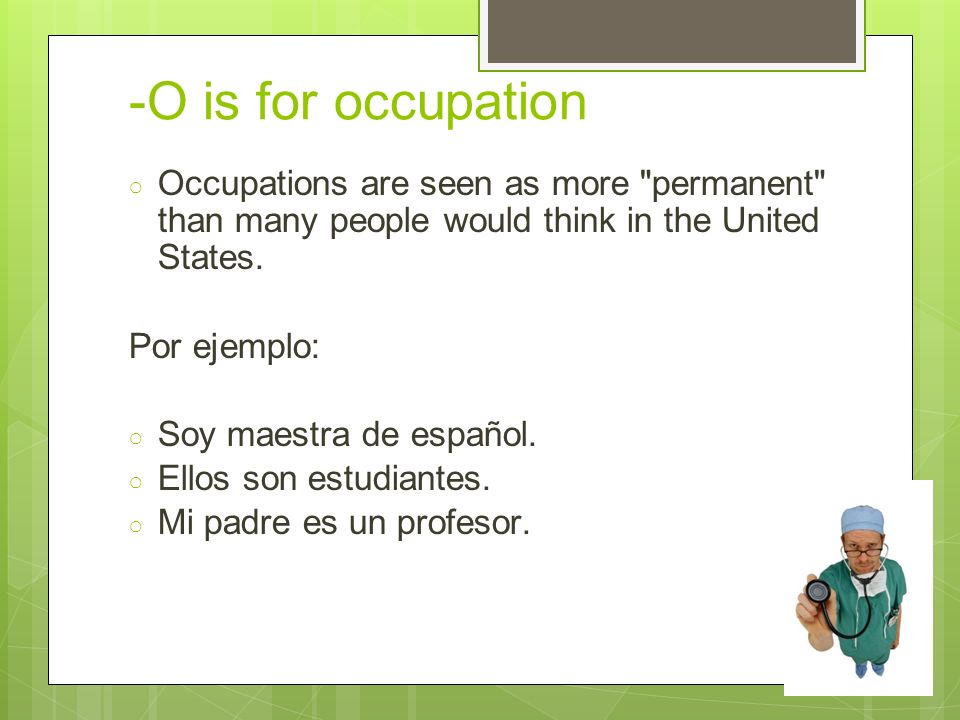 -O is for occupation

○ Occupations are seen as more "permanent" than many people would think in the United States.

Por ejemplo:

○ Soy maestra de español.
○ Ellos son estudiantes.
○ Mi padre es un profesor.